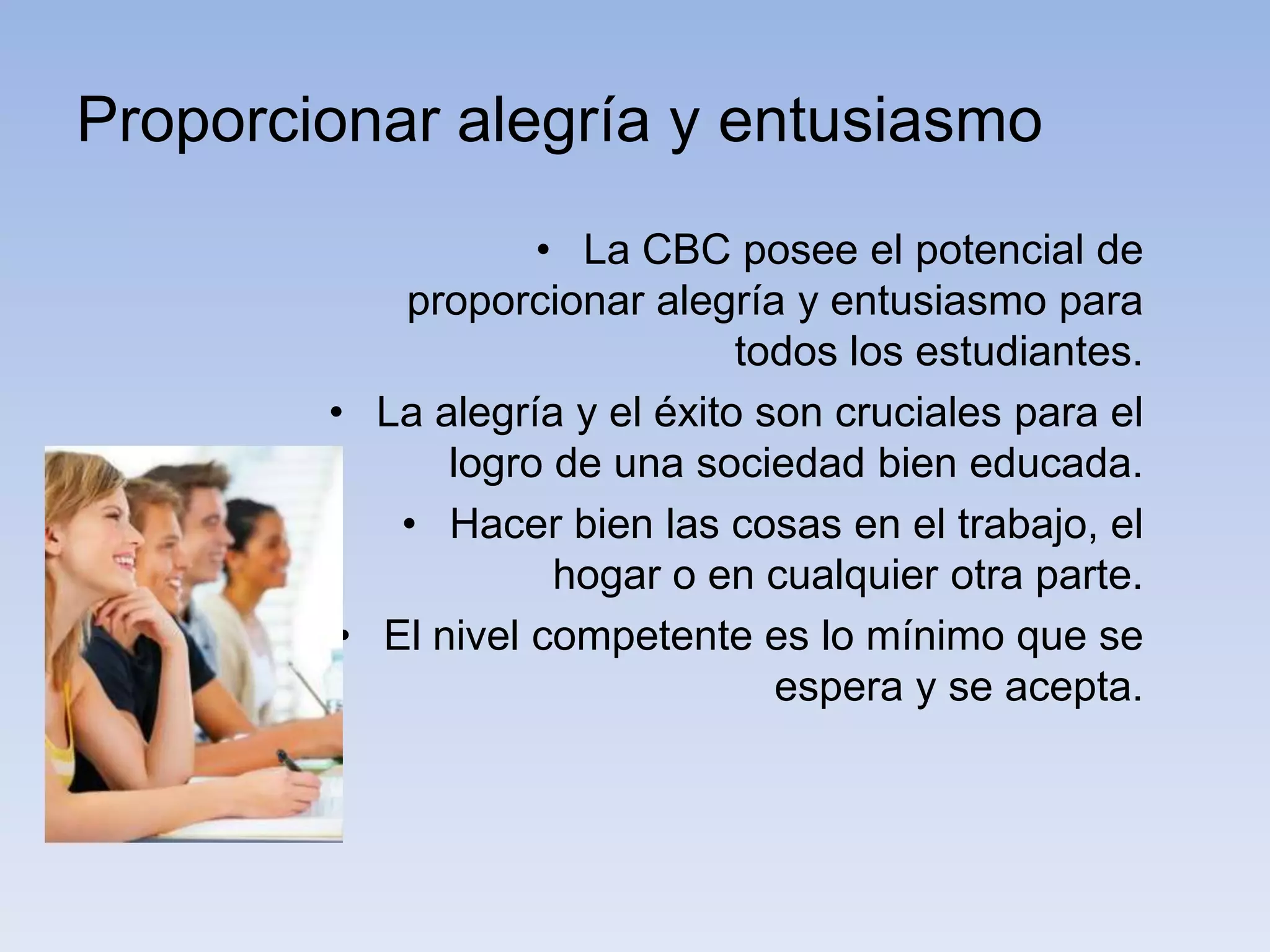 Proporcionar alegría y entusiasmo

• La CBC posee el potencial de proporcionar alegría y entusiasmo para todos los estudiantes.
• La alegría y el éxito son cruciales para el logro de una sociedad bien educada.
• Hacer bien las cosas en el trabajo, el hogar o en cualquier otra parte.
• El nivel competente es lo mínimo que se espera y se acepta.